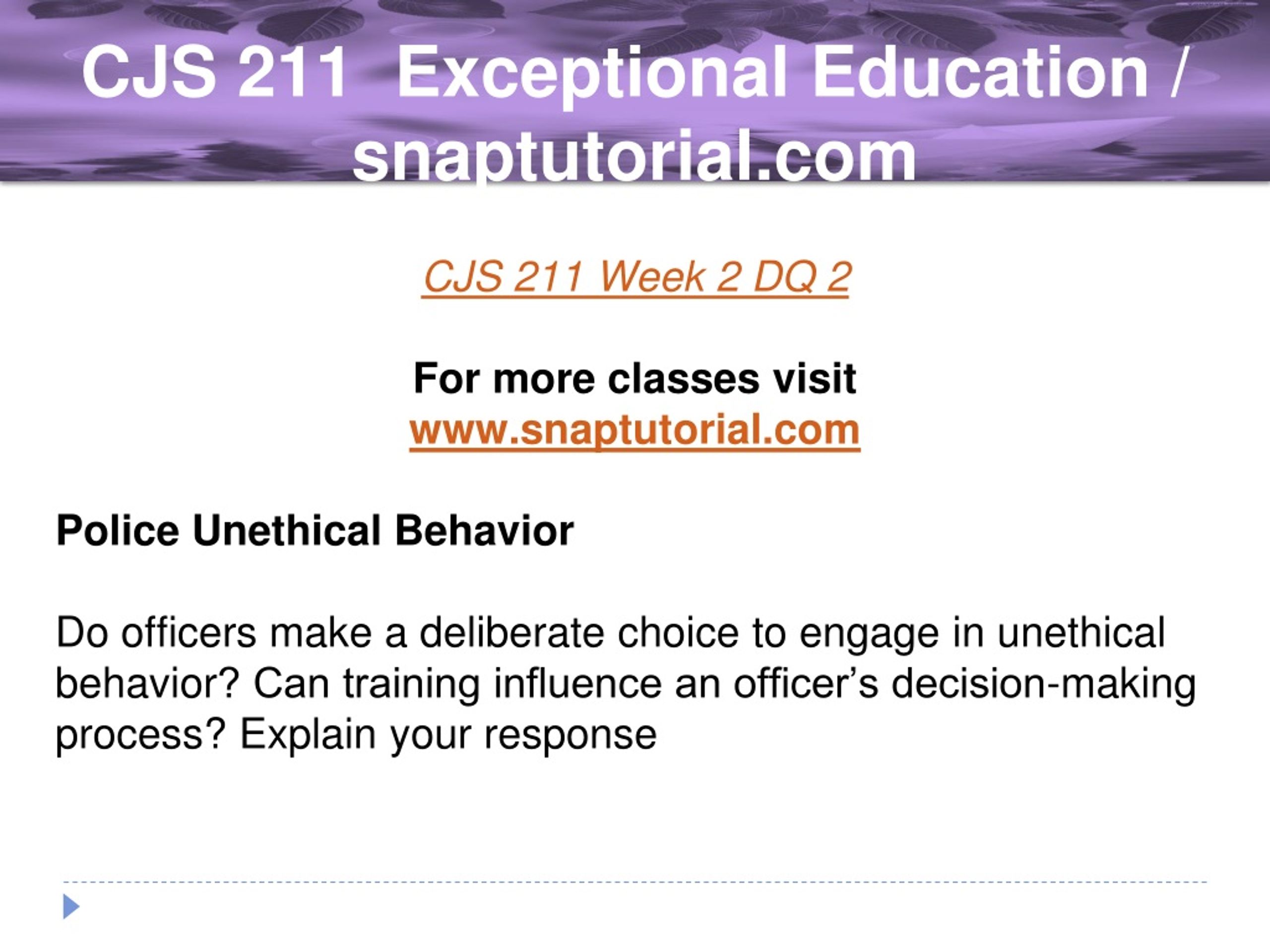 CJS 211 Exceptional Education / snaptutorial.com

CJS 211 Week 2 DQ 2

For more classes visit
www.snaptutorial.com

Police Unethical Behavior

Do officers make a deliberate choice to engage in unethical behavior? Can training influence an officer's decision-making process? Explain your response